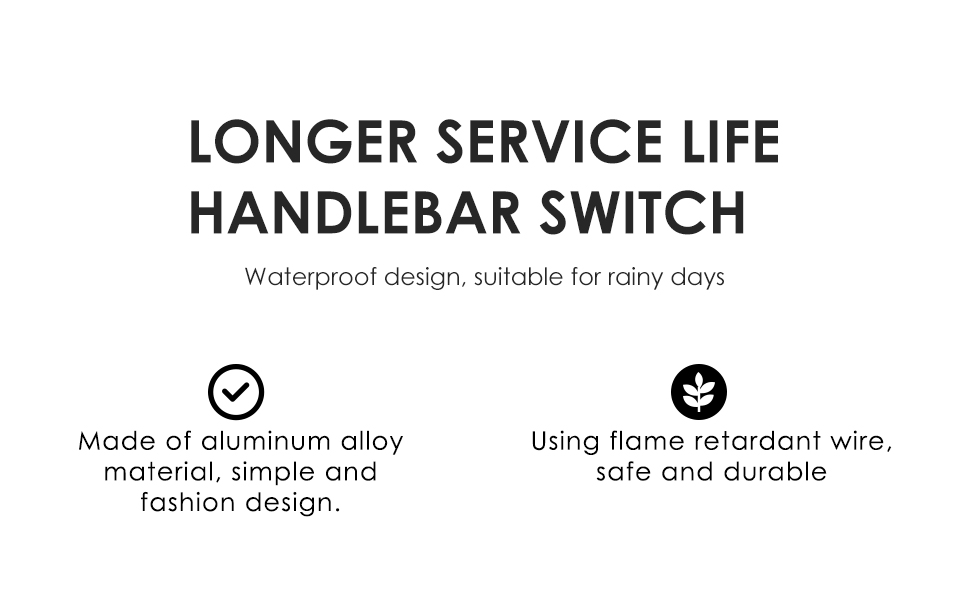 LONGER SERVICE LIFE HANDLEBAR SWITCH

Waterproof design, suitable for rainy days

Made of aluminum alloy material, simple and fashion design.

Using flame retardant wire, safe and durable